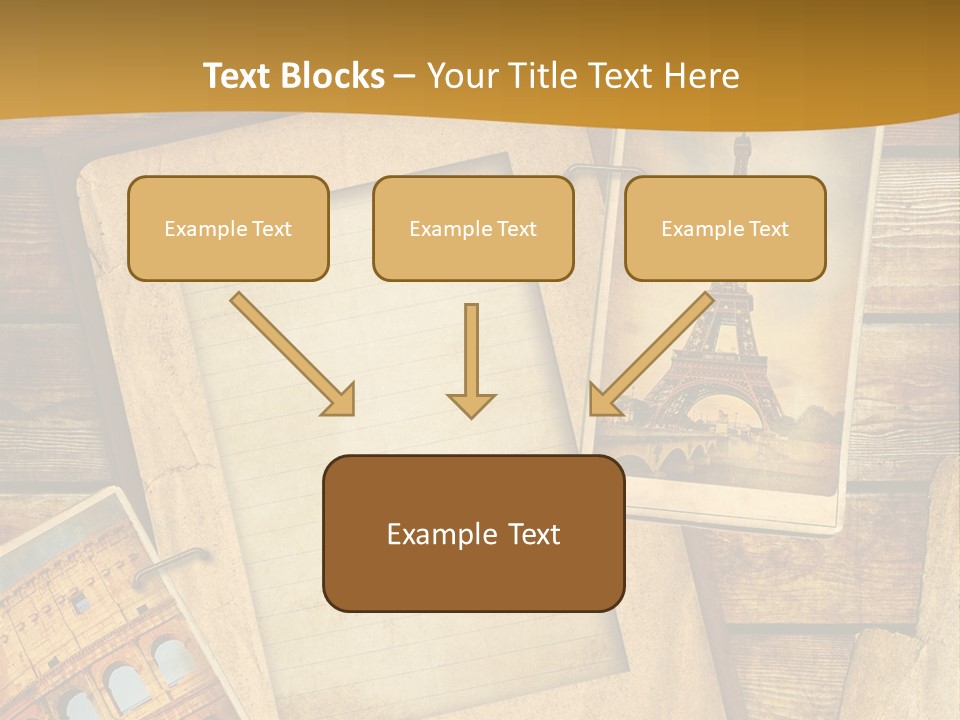 Text Blocks – Your Title Text Here

Example Text

Example Text

Example Text

Example Text